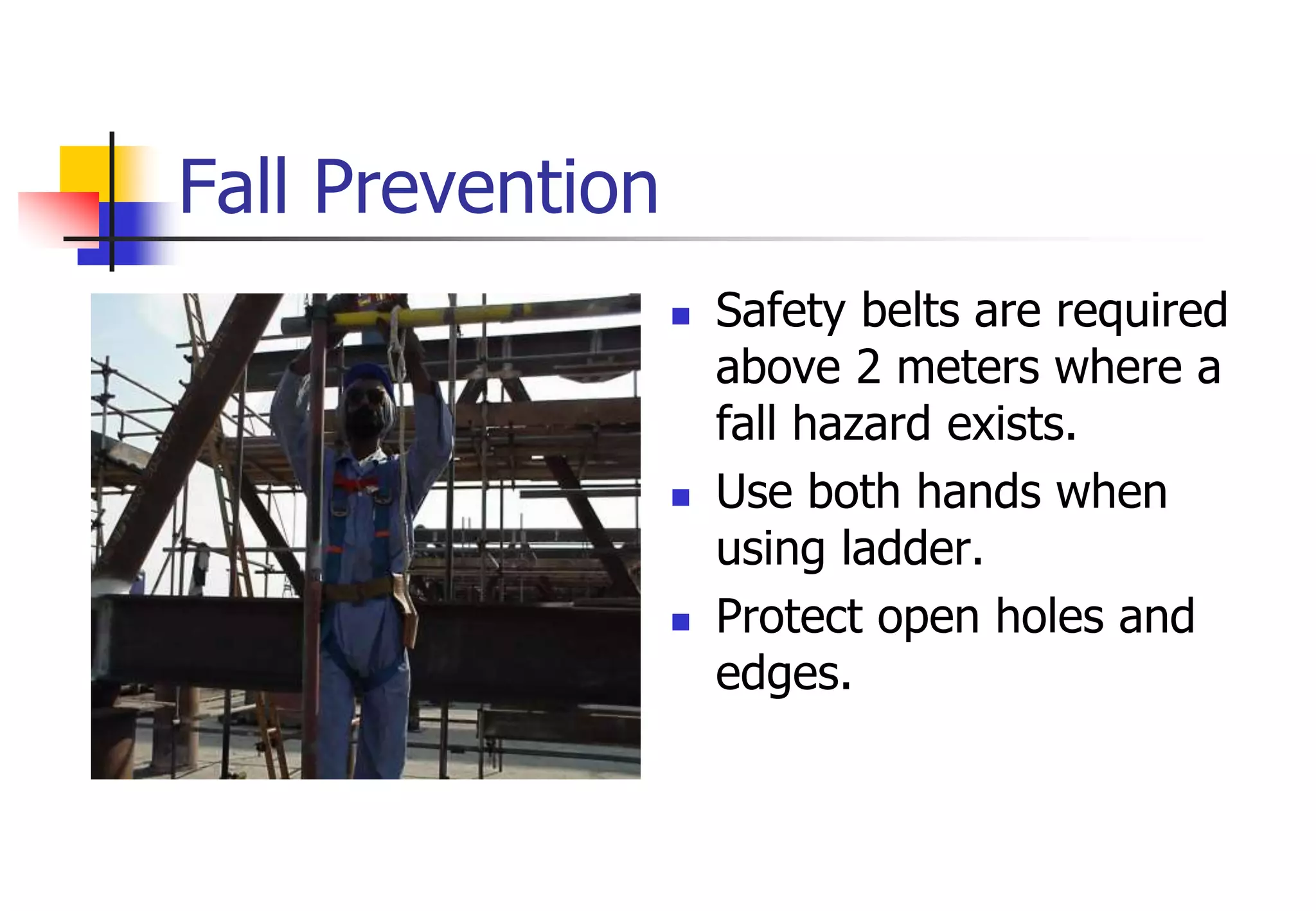 Fall Prevention

- Safety belts are required above 2 meters where a fall hazard exists.
- Use both hands when using ladder.
- Protect open holes and edges.